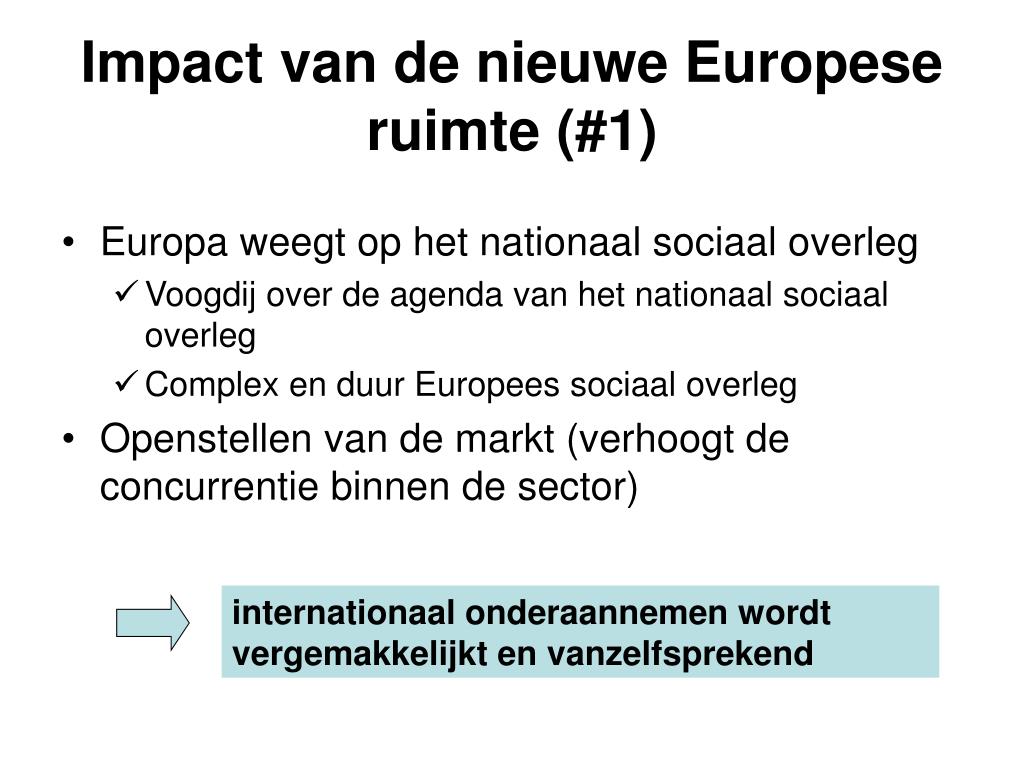 Impact van de nieuwe Europese ruimte (#1)

• Europa weegt op het nationaal sociaal overleg
  ✓ Voogdij over de agenda van het nationaal sociaal overleg
  ✓ Complex en duur Europees sociaal overleg
• Openstellen van de markt (verhoogt de concurrentie binnen de sector)

internationaal onderaannemen wordt vergemakkelijkt en vanzelfsprekend